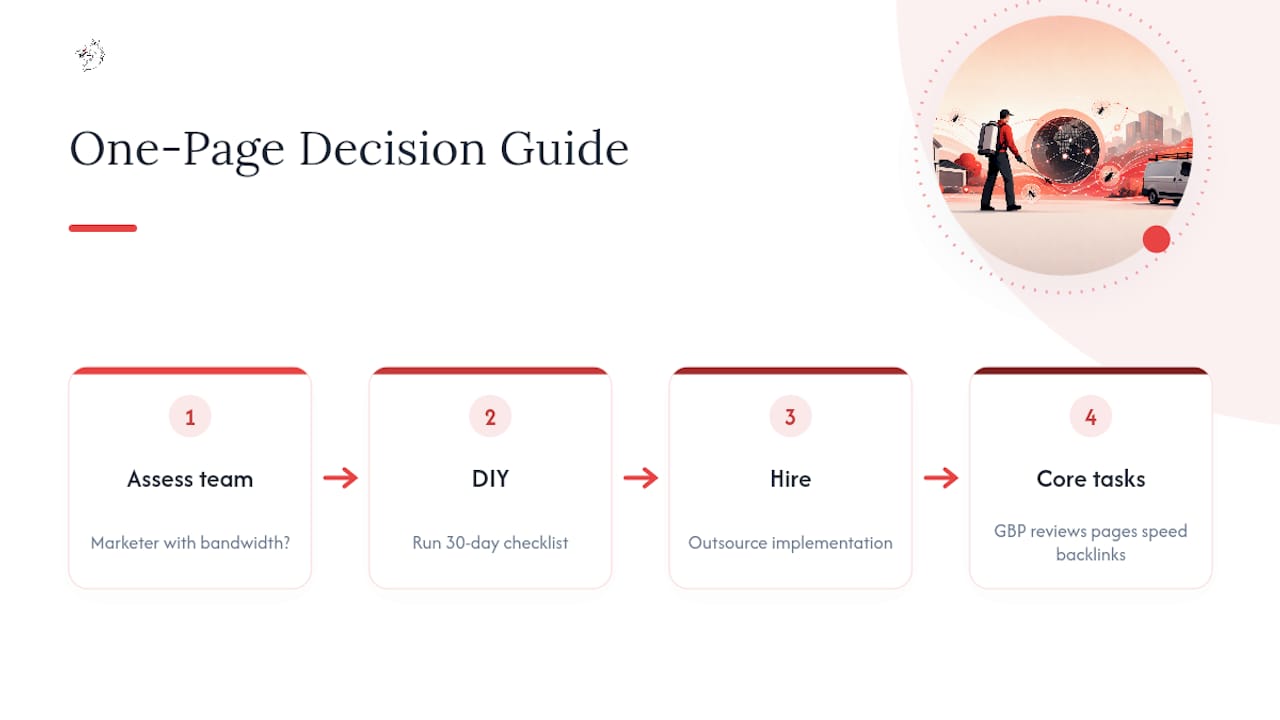 One-Page Decision Guide

1

Assess team

Marketer with bandwidth?

2

DIY

Run 30-day checklist

3

Hire

Outsource implementation

4

Core tasks

GBP reviews pages speed backlinks